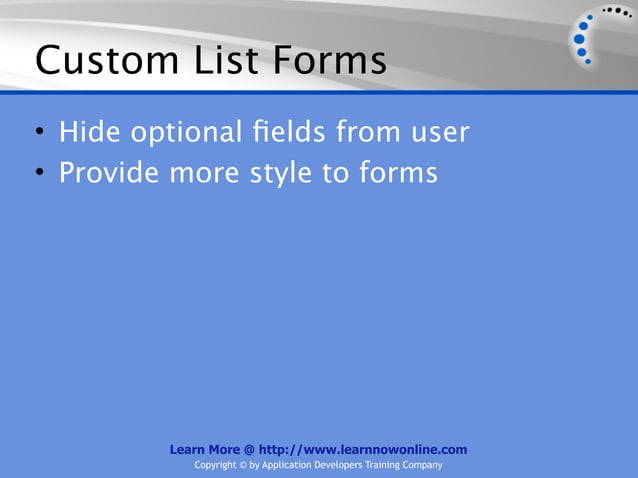 Custom List Forms

• Hide optional fields from user
• Provide more style to forms

Learn More @ http://www.learnnowonline.com
Copyright © by Application Developers Training Company